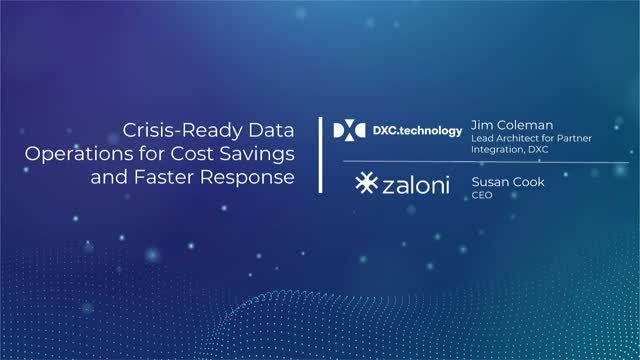 Crisis-Ready Data Operations for Cost Savings and Faster Response

DXC.technology

Jim Coleman
Lead Architect for Partner Integration, DXC

zaloni

Susan Cook
CEO